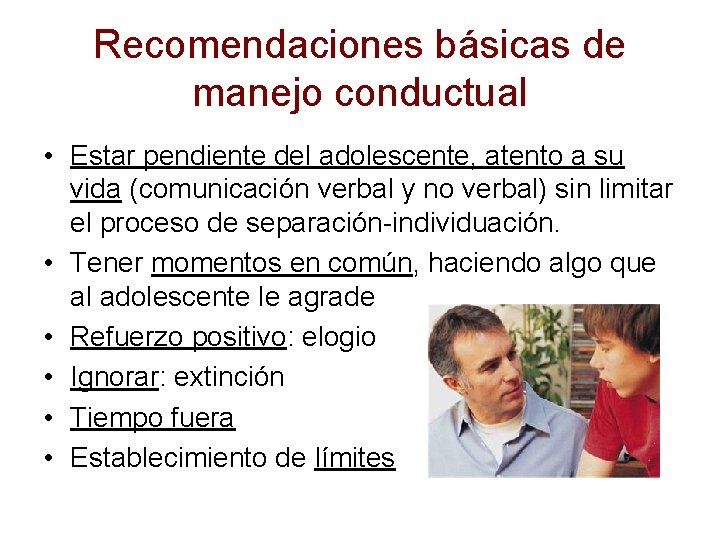 Recomendaciones básicas de manejo conductual

• Estar pendiente del adolescente, atento a su vida (comunicación verbal y no verbal) sin limitar el proceso de separación-individuación.
• Tener momentos en común, haciendo algo que al adolescente le agrade
• Refuerzo positivo: elogio
• Ignorar: extinción
• Tiempo fuera
• Establecimiento de límites